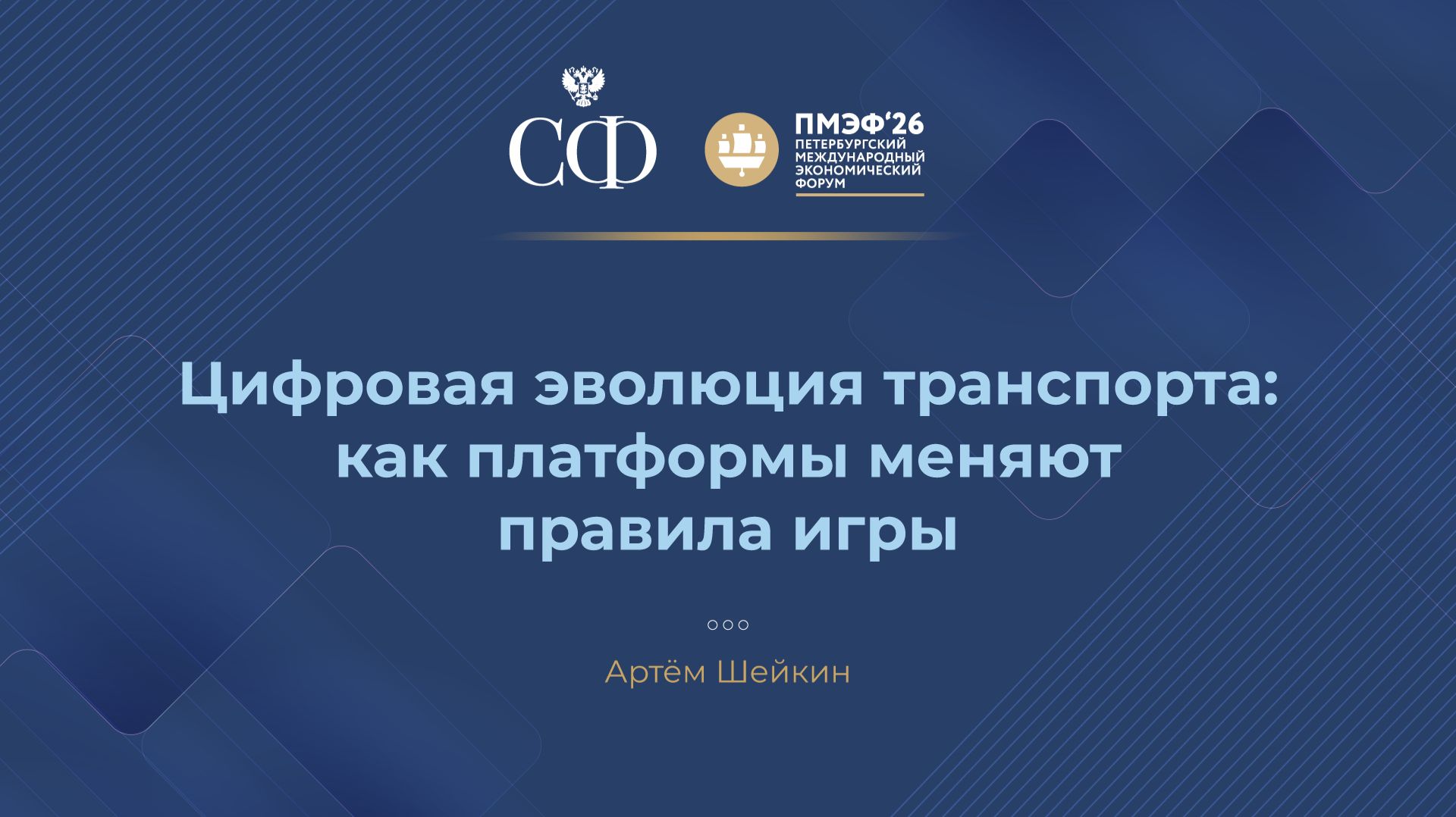 СФ

ПМЭФ'26
ПЕТЕРБУРГСКИЙ
МЕЖДУНАРОДНЫЙ
ЭКОНОМИЧЕСКИЙ
ФОРУМ

Цифровая эволюция транспорта: как платформы меняют правила игры

Артём Шейкин